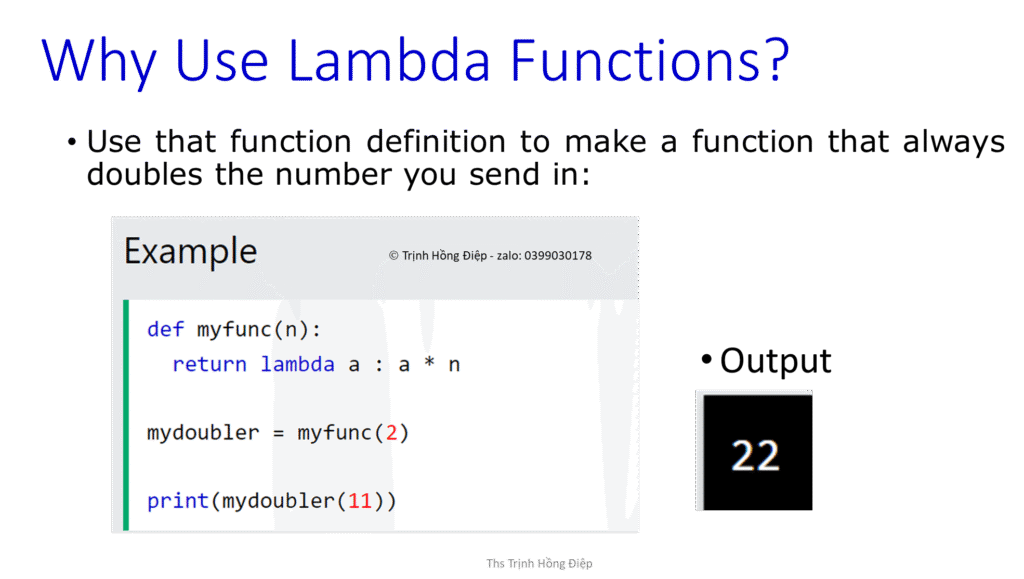 Why Use Lambda Functions?

• Use that function definition to make a function that always doubles the number you send in:

Example

© Trịnh Hồng Điệp - zalo: 0399030178

def myfunc(n):
  return lambda a : a * n

mydoubler = myfunc(2)

print(mydoubler(11))

• Output

22

Ths Trịnh Hồng Điệp